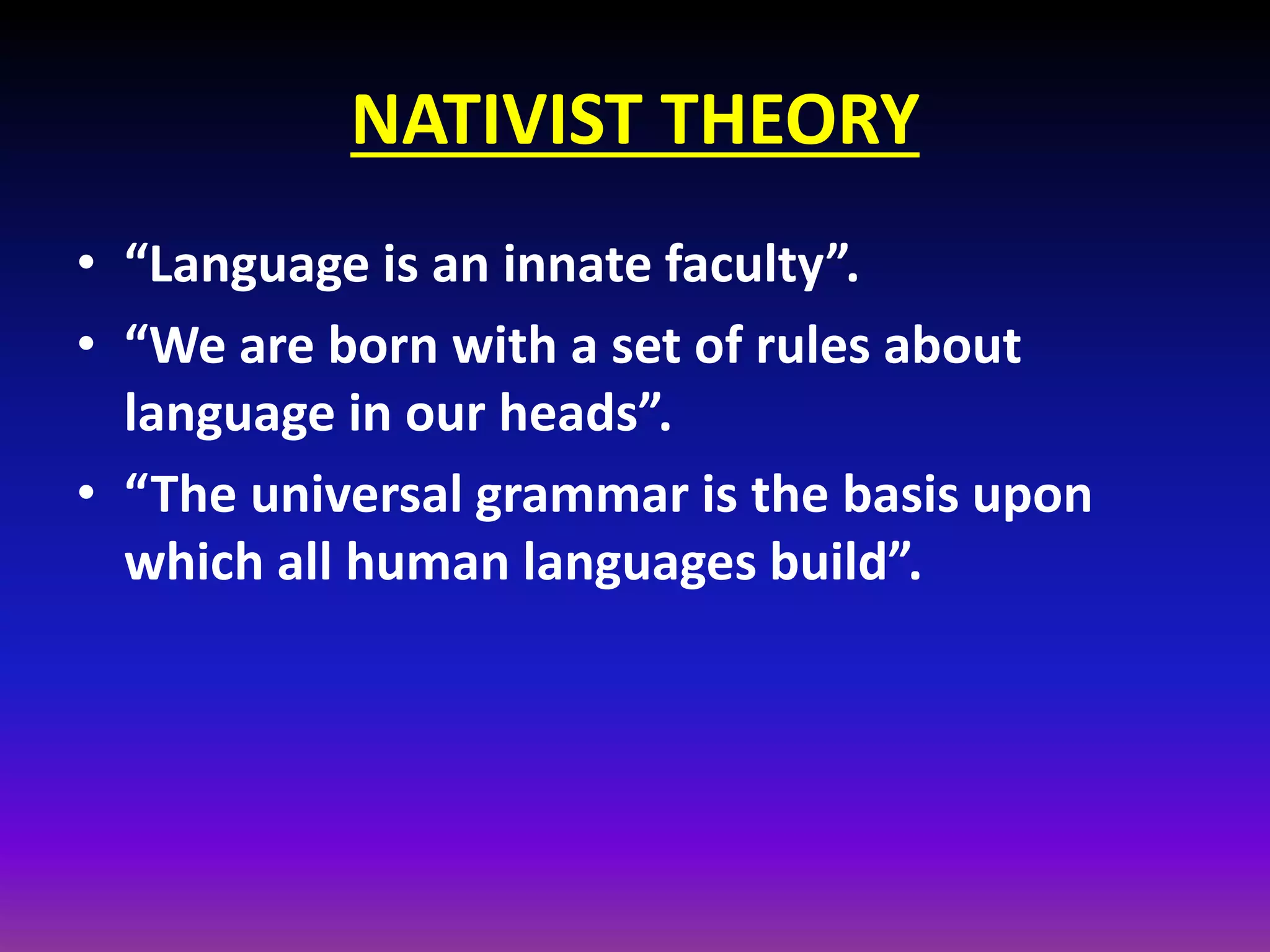 NATIVIST THEORY

• “Language is an innate faculty”.
• “We are born with a set of rules about language in our heads”.
• “The universal grammar is the basis upon which all human languages build”.